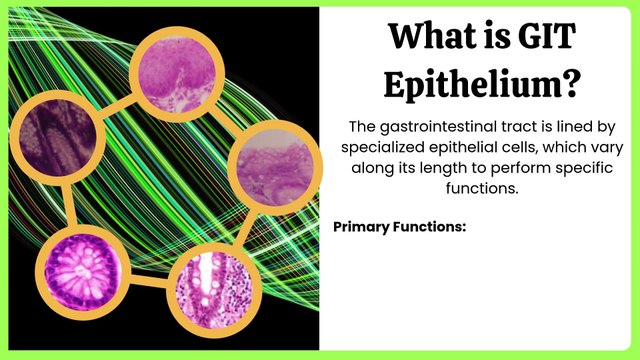 What is GIT Epithelium?

The gastrointestinal tract is lined by specialized epithelial cells, which vary along its length to perform specific functions.

Primary Functions: